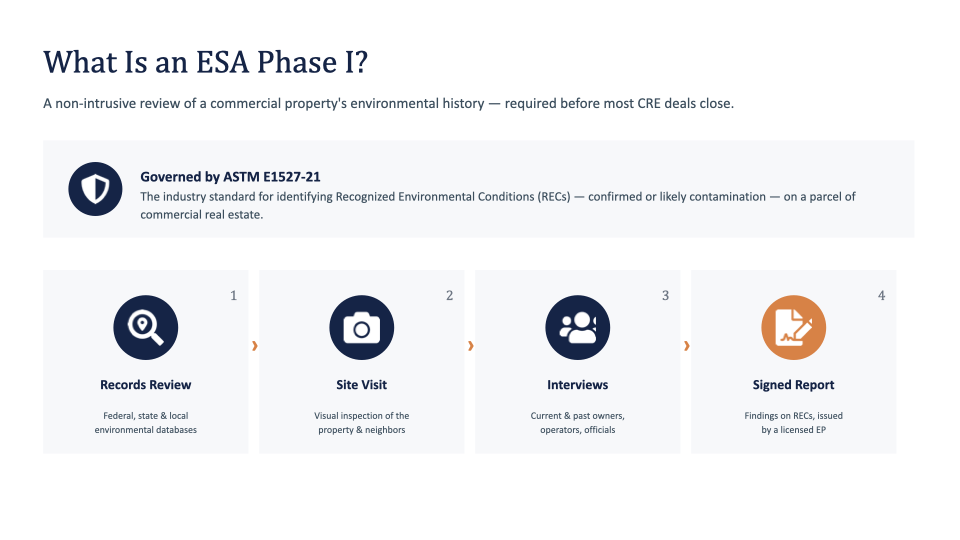 What Is an ESA Phase I?

A non-intrusive review of a commercial property's environmental history — required before most CRE deals close.

Governed by ASTM E1527-21

The industry standard for identifying Recognized Environmental Conditions (RECs) — confirmed or likely contamination — on a parcel of commercial real estate.

1

Records Review

Federal, state & local environmental databases

2

Site Visit

Visual inspection of the property & neighbors

3

Interviews

Current & past owners, operators, officials

4

Signed Report

Findings on RECs, issued by a licensed EP